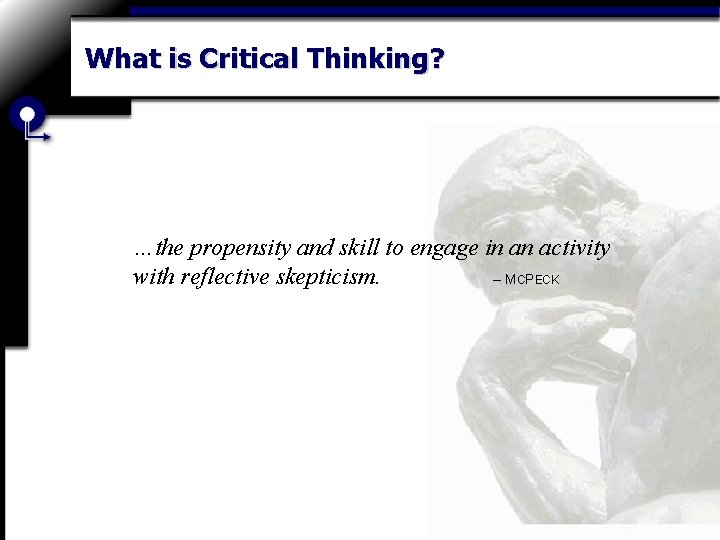 What is Critical Thinking?

…the propensity and skill to engage in an activity with reflective skepticism. – MCPECK